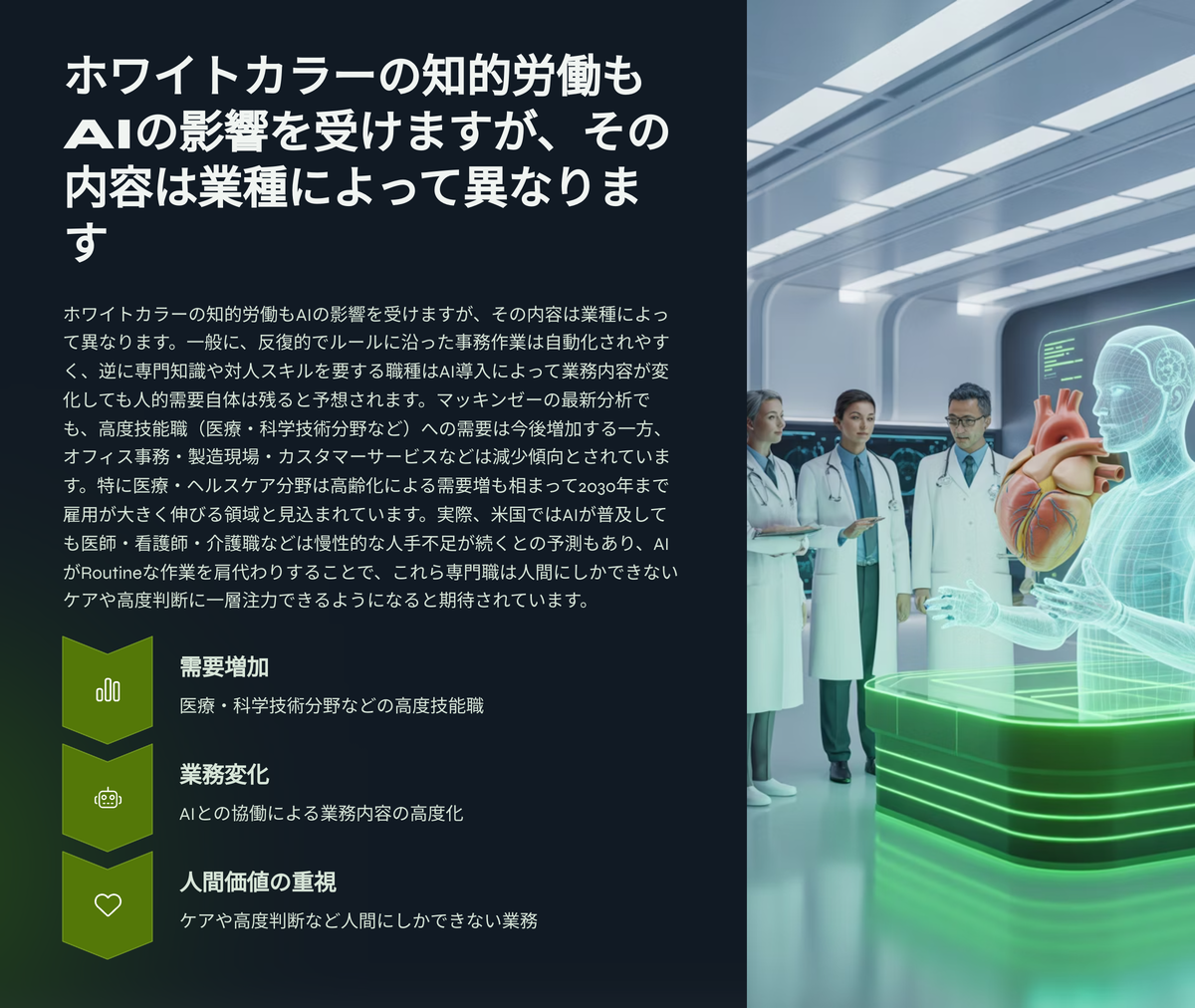 ホワイトカラーの知的労働もAIの影響を受けますが、その内容は業種によって異なります

ホワイトカラーの知的労働もAIの影響を受けますが、その内容は業種によって異なります。一般に、反復的でルールに沿った事務作業は自動化されやすく、逆に専門知識や対人スキルを要する職種はAI導入によって業務内容が変化しても人的需要自体は残ると予想されます。マッキンゼーの最新分析でも、高度技能職（医療・科学技術分野など）への需要は今後増加する一方、オフィス事務・製造現場・カスタマーサービスなどは減少傾向とされています。特に医療・ヘルスケア分野は高齢化による需要増も相まって2030年まで雇用が大きく伸びる領域と見込まれています。実際、米国ではAIが普及しても医師・看護師・介護職などは慢性的な人手不足が続くとの予測もあり、AIがRoutineな作業を肩代わりすることで、これら専門職は人間にしかできないケアや高度判断に一層注力できるようになると期待されています。

需要増加
医療・科学技術分野などの高度技能職

業務変化
AIとの協働による業務内容の高度化

人間価値の重視
ケアや高度判断など人間にしかできない業務